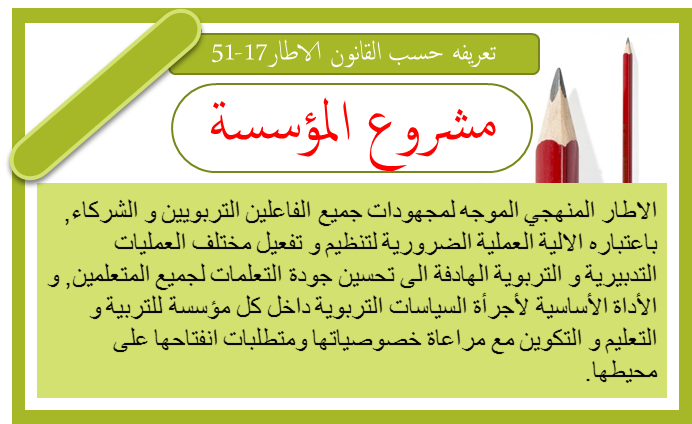 تعريفه حسب القانون الاطار17-51

مشروع المؤسسة

الاطار المنهجي الموجه لمجهودات جميع الفاعلين التربويين و الشركاء, باعتباره الالية العملية الضرورية لتنظيم و تفعيل مختلف العمليات التدبيرية و التربوية الهادفة الى تحسين جودة التعلمات لجميع المتعلمين, و الأداة الأساسية لأجرأة السياسات التربوية داخل كل مؤسسة للتربية و التعليم و التكوين مع مراعاة خصوصياتها ومتطلبات انفتاحها على محيطها.